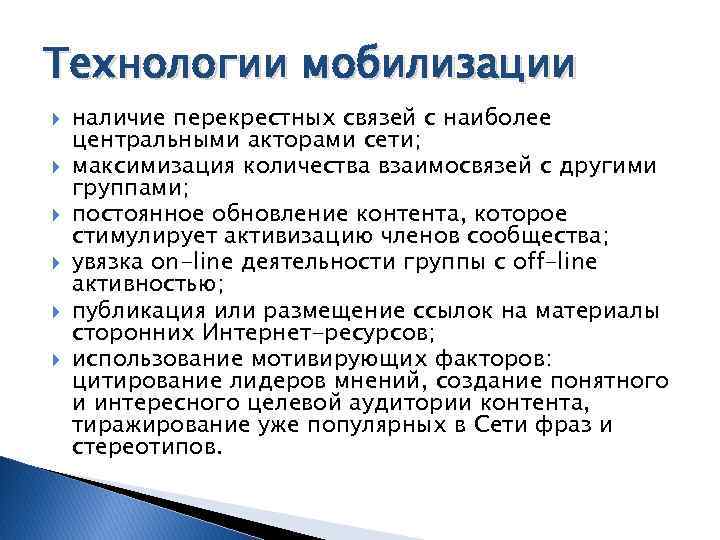 Технологии мобилизации

- наличие перекрестных связей с наиболее центральными акторами сети;
- максимизация количества взаимосвязей с другими группами;
- постоянное обновление контента, которое стимулирует активизацию членов сообщества;
- увязка on-line деятельности группы с off-line активностью;
- публикация или размещение ссылок на материалы сторонних Интернет-ресурсов;
- использование мотивирующих факторов: цитирование лидеров мнений, создание понятного и интересного целевой аудитории контента, тиражирование уже популярных в Сети фраз и стереотипов.